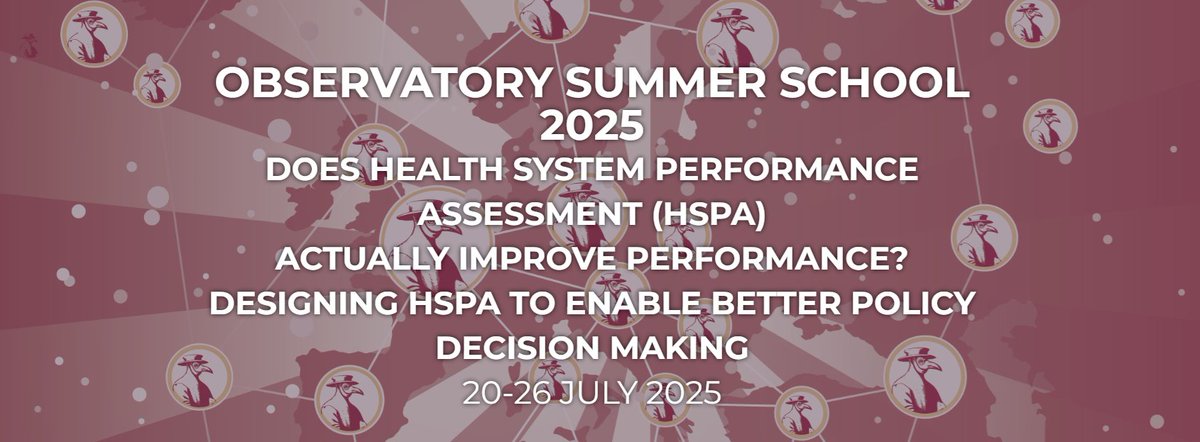 OBSERVATORY SUMMER SCHOOL 2025

DOES HEALTH SYSTEM PERFORMANCE ASSESSMENT (HSPA) ACTUALLY IMPROVE PERFORMANCE? DESIGNING HSPA TO ENABLE BETTER POLICY DECISION MAKING

20-26 JULY 2025